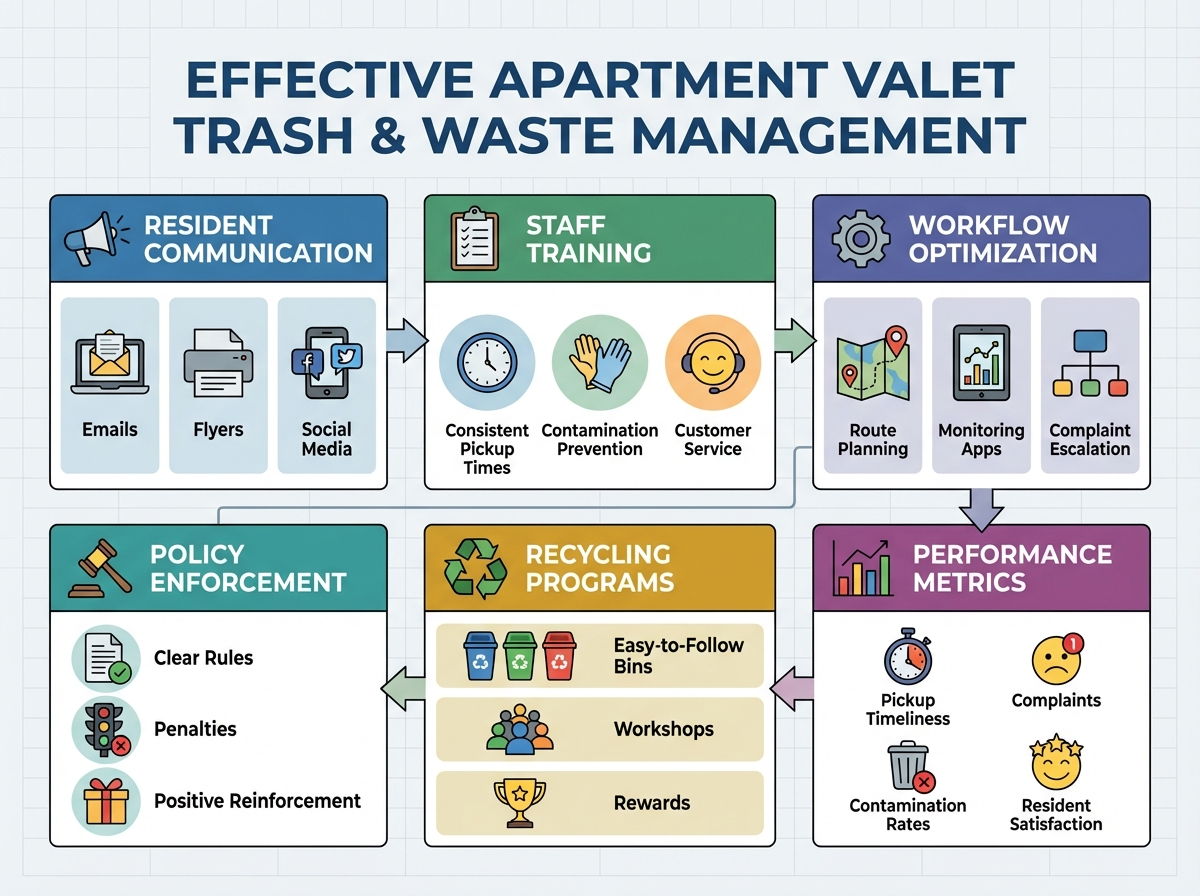 EFFECTIVE APARTMENT VALET TRASH & WASTE MANAGEMENT

RESIDENT COMMUNICATION

Emails

Flyers

Social Media

STAFF TRAINING

Consistent Pickup Times

Contamination Prevention

Customer Service

WORKFLOW OPTIMIZATION

Route Planning

Monitoring Apps

Complaint Escalation

POLICY ENFORCEMENT

Clear Rules

Penalties

Positive Reinforcement

RECYCLING PROGRAMS

Easy-to-Follow Bins

Workshops

Rewards

PERFORMANCE METRICS

Pickup Timeliness

Complaints

Contamination Rates

Resident Satisfaction